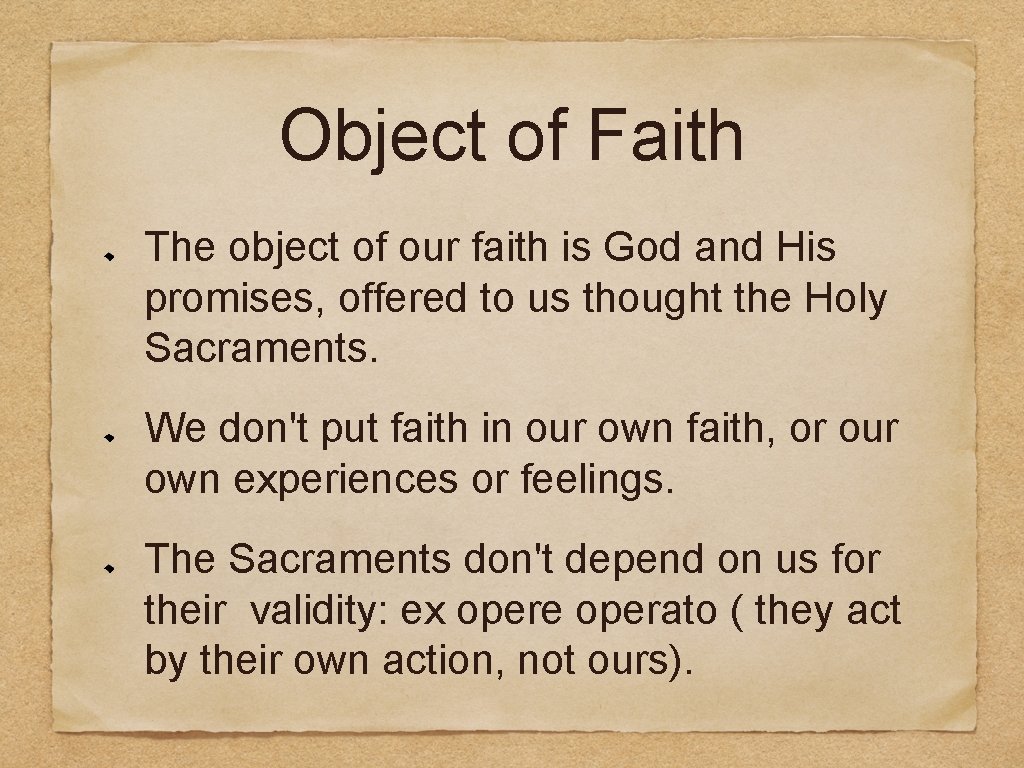 Object of Faith

The object of our faith is God and His promises, offered to us thought the Holy Sacraments.

We don't put faith in our own faith, or our own experiences or feelings.

The Sacraments don't depend on us for their validity: ex opere operato ( they act by their own action, not ours).